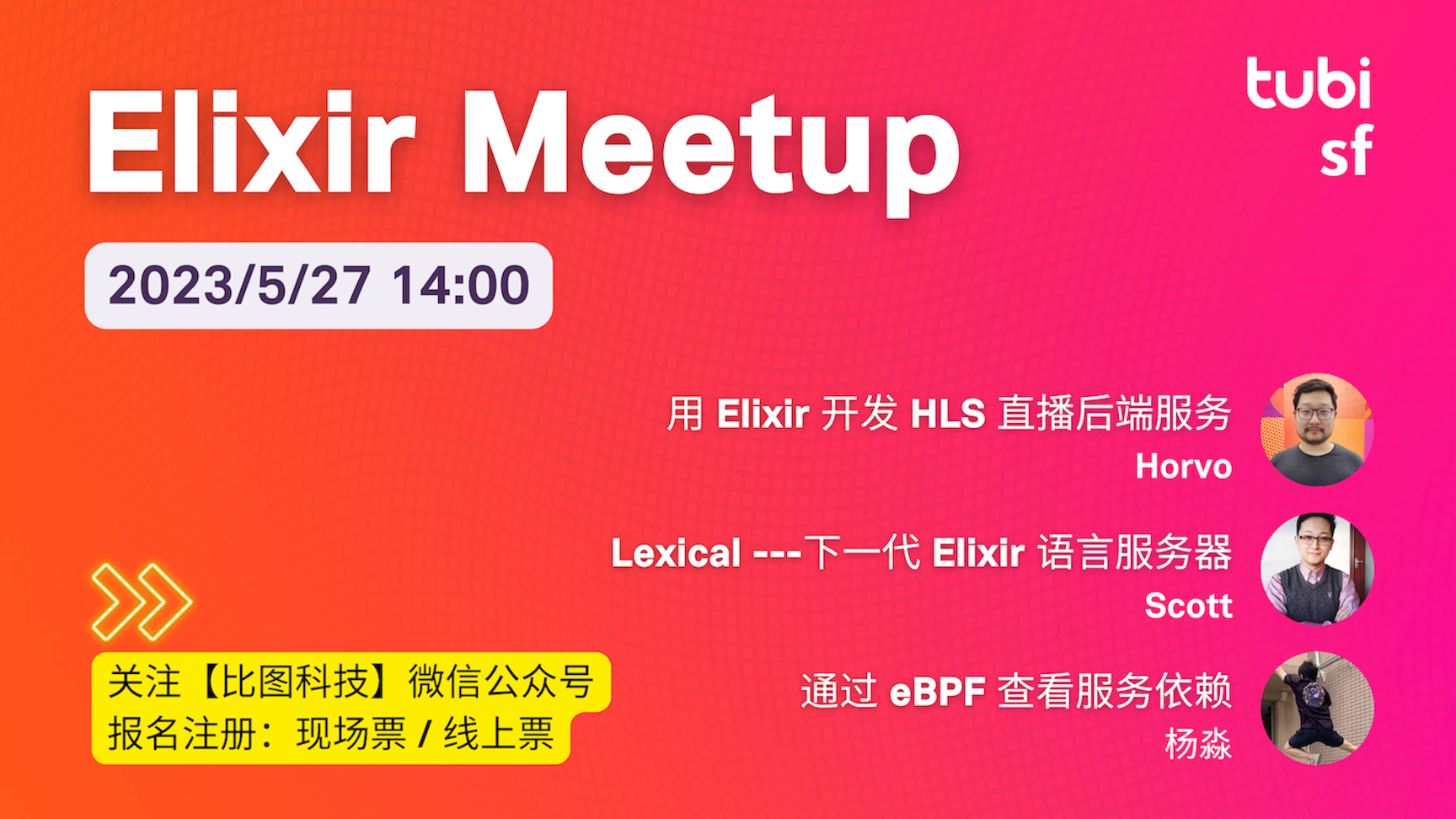 Elixir Meetup

tubi
sf

2023/5/27 14:00

用 Elixir 开发 HLS 直播后端服务
Horvo

Lexical ---下一代 Elixir 语言服务器
Scott

通过 eBPF 查看服务依赖
杨淼

关注【比图科技】微信公众号
报名注册：现场票 / 线上票